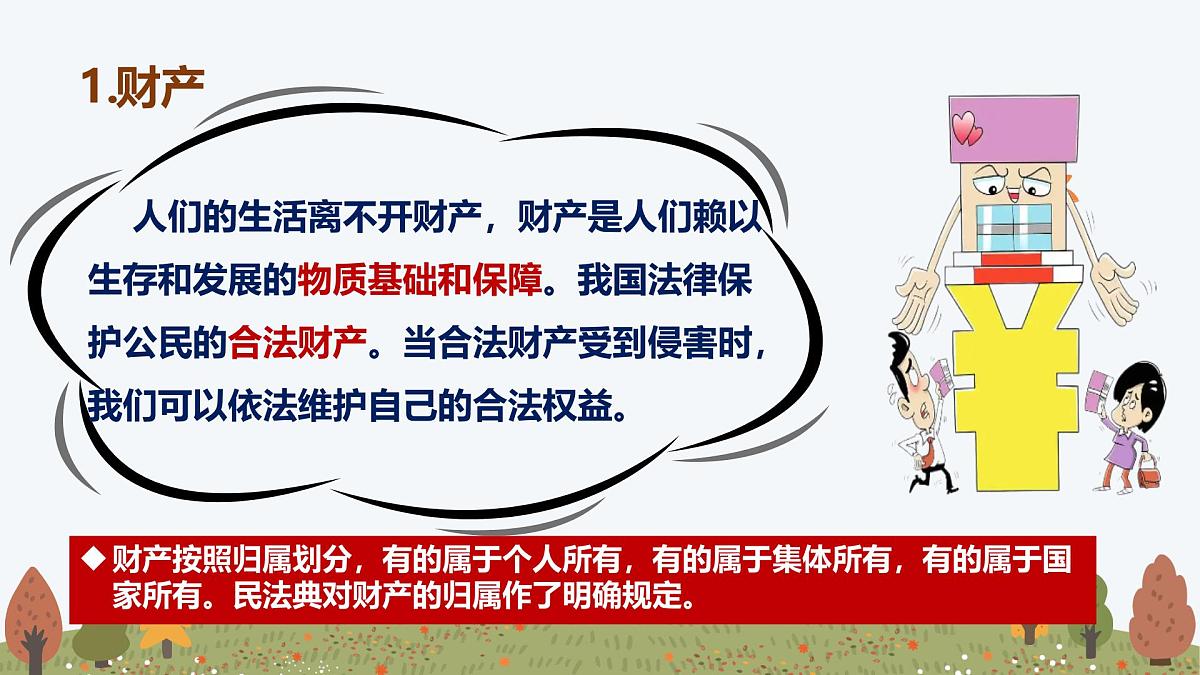 1.财产

人们的生活离不开财产，财产是人们赖以生存和发展的物质基础和保障。我国法律保护公民的合法财产。当合法财产受到侵害时，我们可以依法维护自己的合法权益。

◆ 财产按照归属划分，有的属于个人所有，有的属于集体所有，有的属于国家所有。民法典对财产的归属作了明确规定。